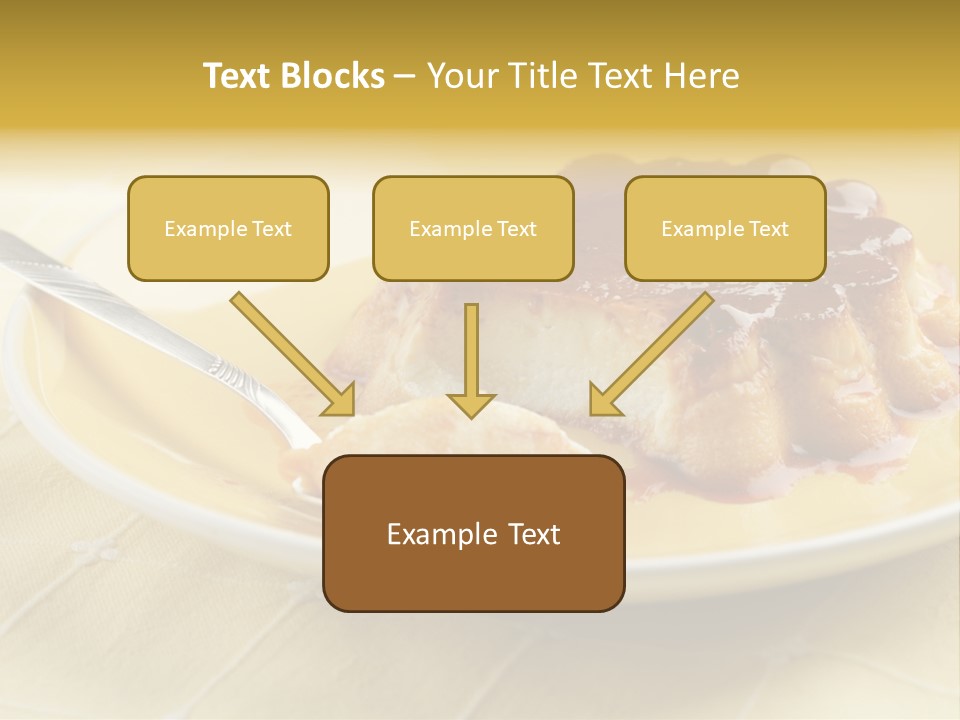 Text Blocks – Your Title Text Here

Example Text

Example Text

Example Text

Example Text